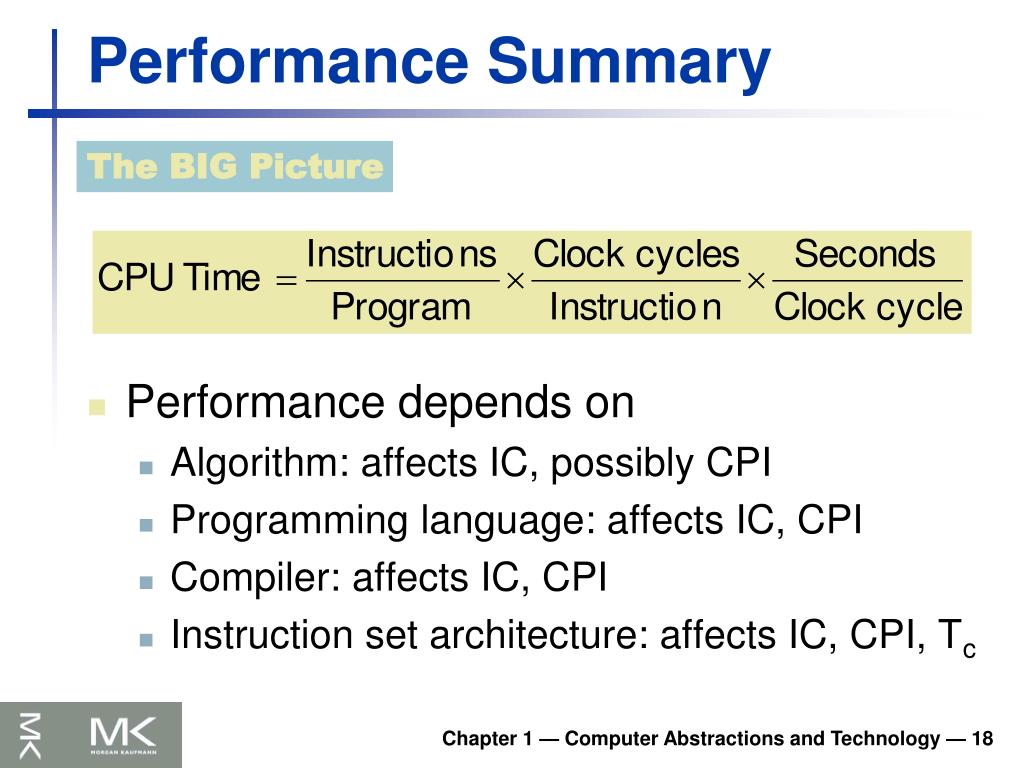 Performance Summary

The BIG Picture

$\text{CPU Time} = \frac{\text{Instructions}}{\text{Program}} \times \frac{\text{Clock cycles}}{\text{Instruction}} \times \frac{\text{Seconds}}{\text{Clock cycle}}$

Performance depends on
Algorithm: affects IC, possibly CPI
Programming language: affects IC, CPI
Compiler: affects IC, CPI
Instruction set architecture: affects IC, CPI, $T_c$

MK MORGAN KAUFMANN

Chapter 1 — Computer Abstractions and Technology — 18